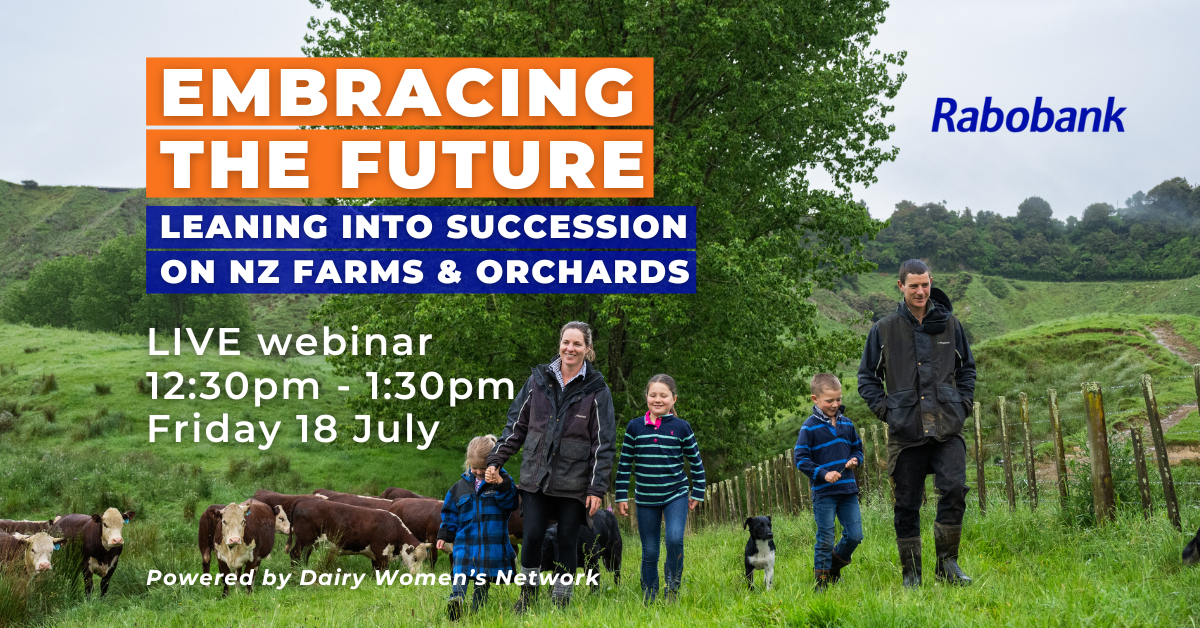 EMBRACING THE FUTURE

LEANING INTO SUCCESSION ON NZ FARMS & ORCHARDS

Rabobank

LIVE webinar
12:30pm - 1:30pm
Friday 18 July

Powered by Dairy Women's Network